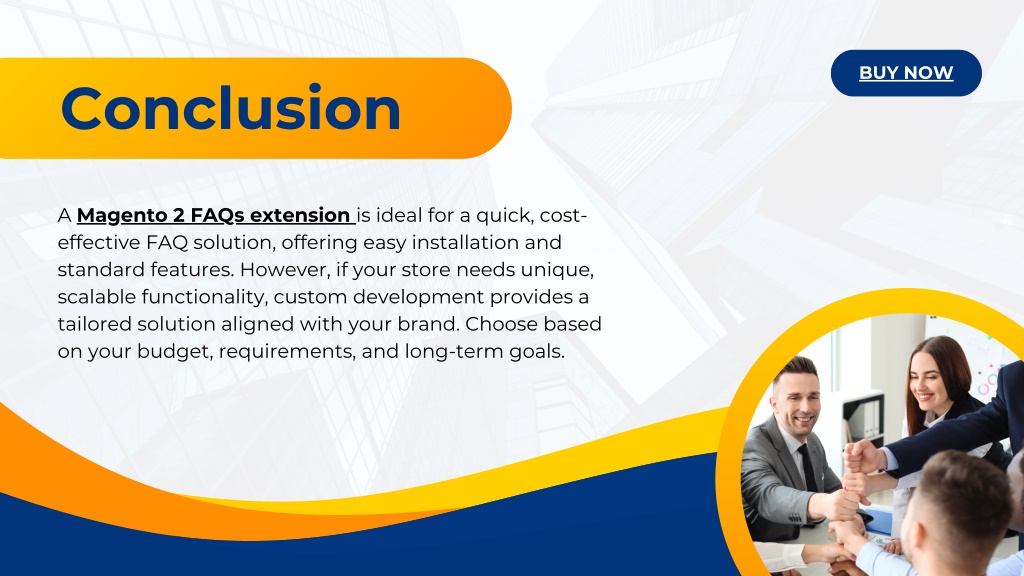 Conclusion

BUY NOW

A Magento 2 FAQs extension is ideal for a quick, cost-effective FAQ solution, offering easy installation and standard features. However, if your store needs unique, scalable functionality, custom development provides a tailored solution aligned with your brand. Choose based on your budget, requirements, and long-term goals.